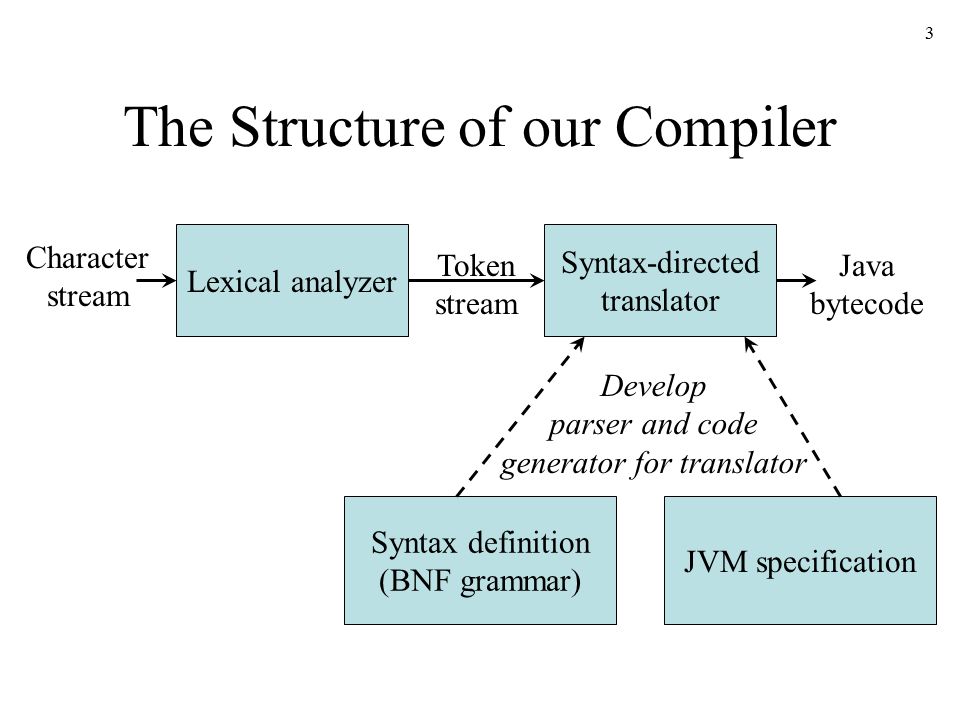 3

The Structure of our Compiler

Character stream

Lexical analyzer

Token stream

Syntax-directed translator

Java bytecode

Develop parser and code generator for translator

Syntax definition (BNF grammar)

JVM specification